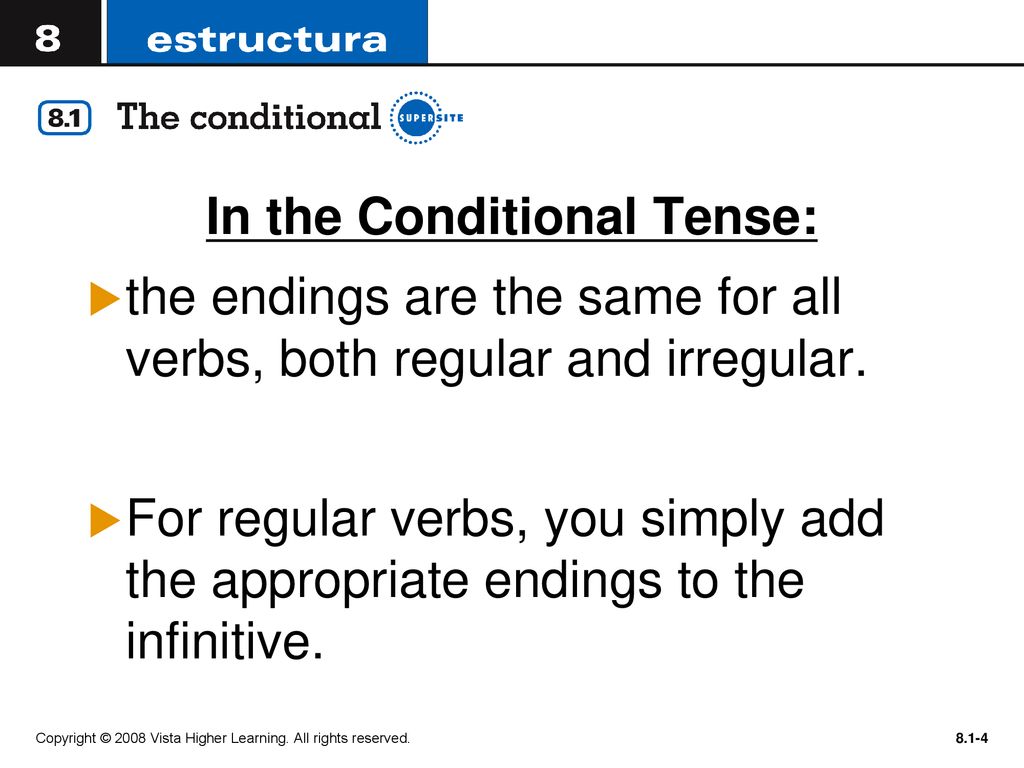 8 estructura

8.1 The conditional SUPERSITE

In the Conditional Tense:

the endings are the same for all verbs, both regular and irregular.

For regular verbs, you simply add the appropriate endings to the infinitive.

Copyright © 2008 Vista Higher Learning. All rights reserved.

8.1-4